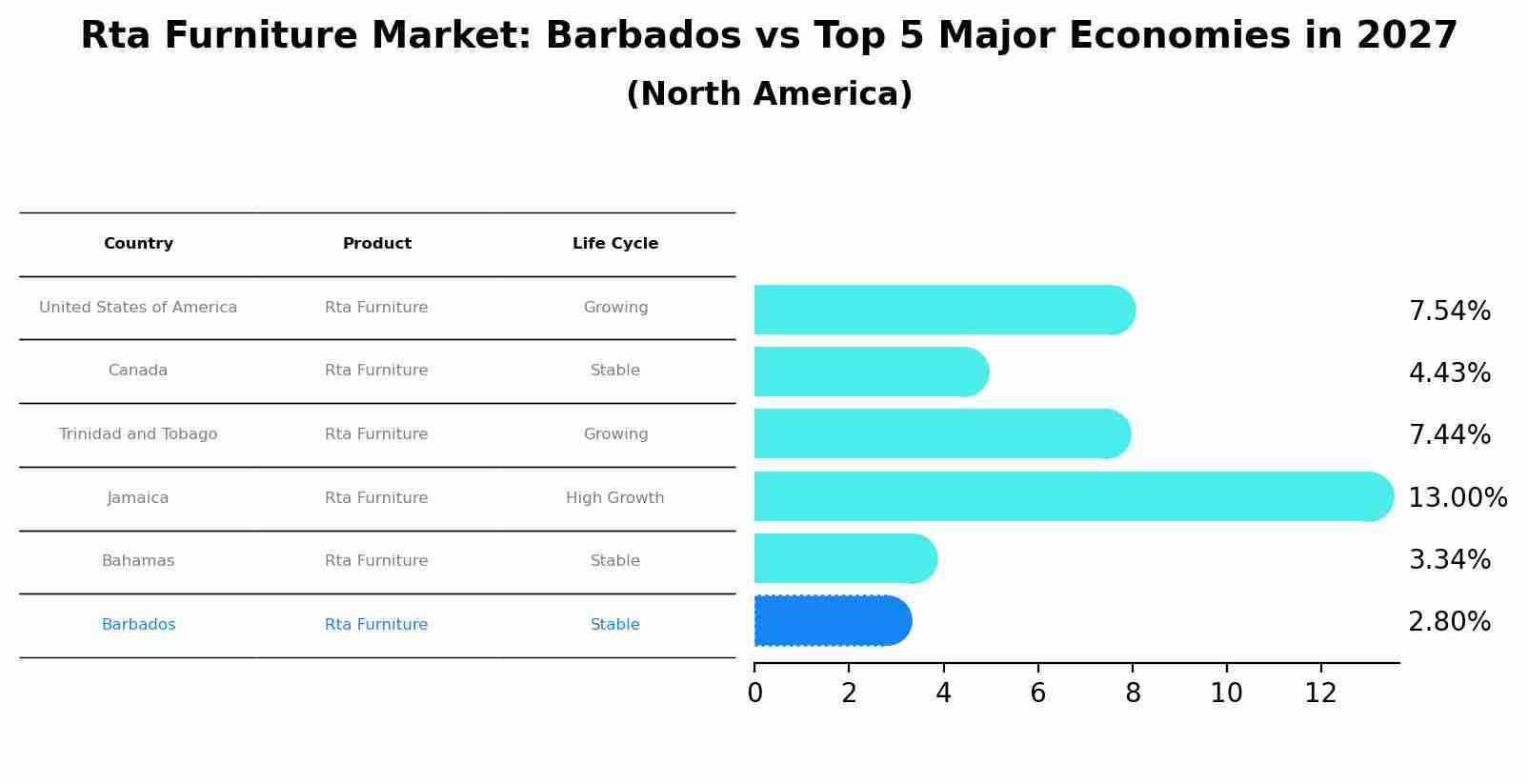 Rta Furniture Market: Barbados vs Top 5 Major Economies in 2027
(North America)

| Country | Product | Life Cycle |
|---|---|---|
| United States of America | Rta Furniture | Growing |
| Canada | Rta Furniture | Stable |
| Trinidad and Tobago | Rta Furniture | Growing |
| Jamaica | Rta Furniture | High Growth |
| Bahamas | Rta Furniture | Stable |
| Barbados | Rta Furniture | Stable |

7.54%
4.43%
7.44%
13.00%
3.34%
2.80%

0 2 4 6 8 10 12